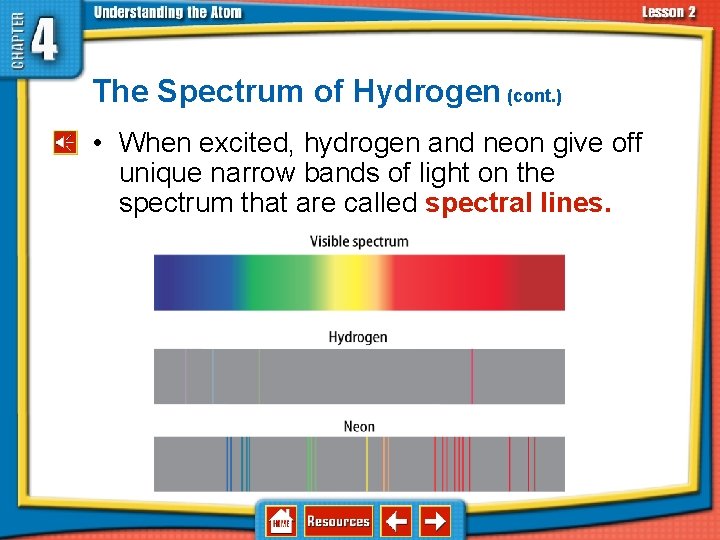 CHAPTER 4

Understanding the Atom

Lesson 2

The Spectrum of Hydrogen (cont.)

• When excited, hydrogen and neon give off unique narrow bands of light on the spectrum that are called spectral lines.

Visible spectrum

Hydrogen

Neon

HOME

Resources